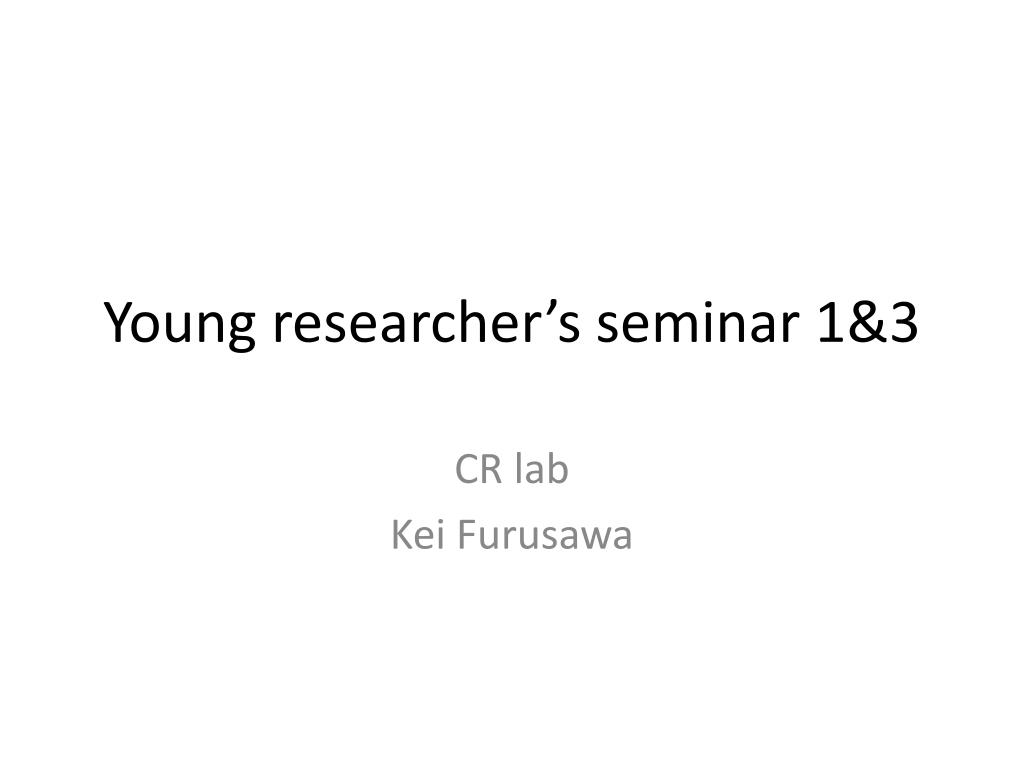 Young researcher’s seminar 1&3

CR lab
Kei Furusawa